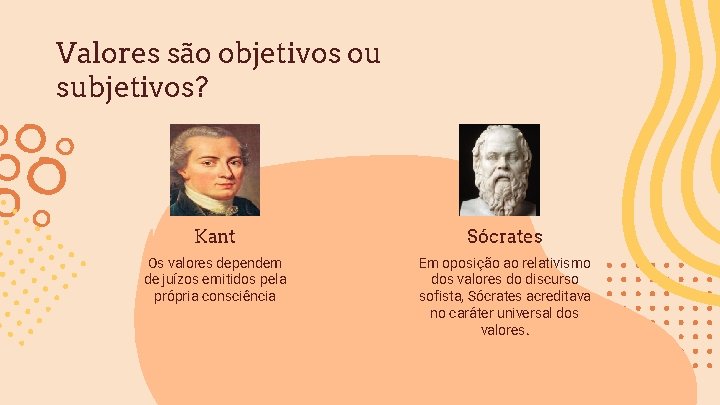 Valores são objetivos ou subjetivos?

Kant

Os valores dependem de juízos emitidos pela própria consciência

Sócrates

Em oposição ao relativismo dos valores do discurso sofista, Sócrates acreditava no caráter universal dos valores.